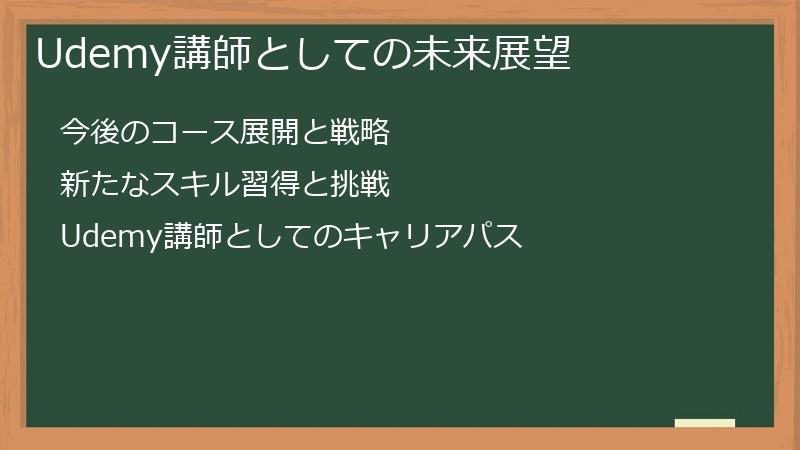 Udemy講師としての未来展望

今後のコース展開と戦略

新たなスキル習得と挑戦

Udemy講師としてのキャリアパス